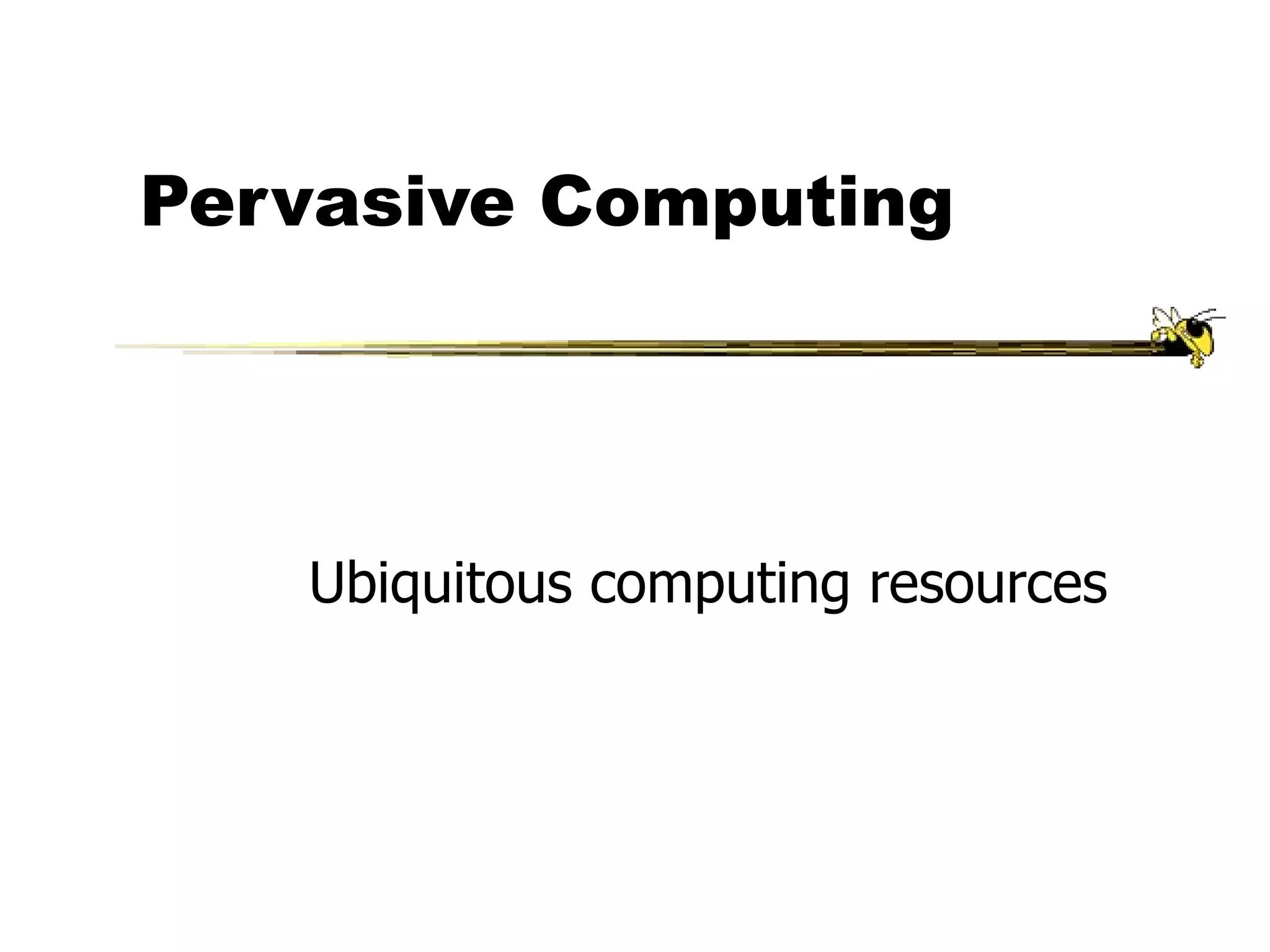 Pervasive Computing

Ubiquitous computing resources